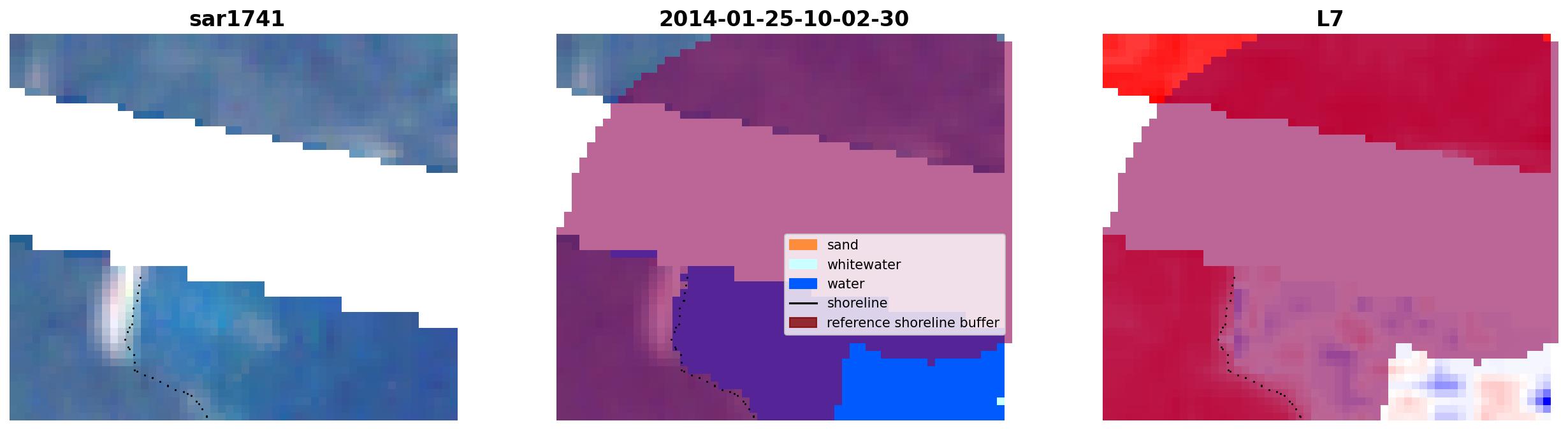 sar1741

2014-01-25-10-02-30

sand
whitewater
water
shoreline
reference shoreline buffer

L7